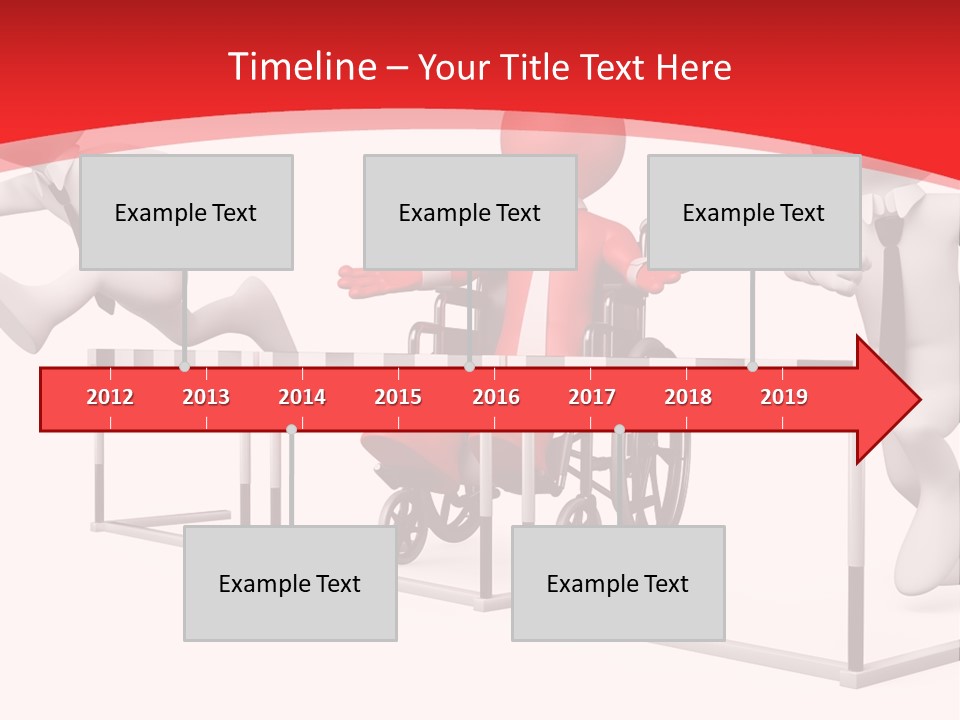 Timeline – Your Title Text Here

Example Text

Example Text

Example Text

2012 2013 2014 2015 2016 2017 2018 2019

Example Text

Example Text